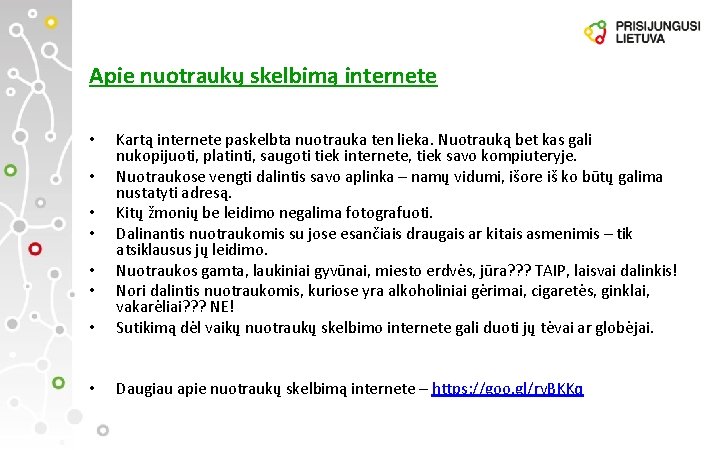 PRISIJUNGUSI LIETUVA

Apie nuotraukų skelbimą internete

• Kartą internete paskelbta nuotrauka ten lieka. Nuotrauką bet kas gali nukopijuoti, platinti, saugoti tiek internete, tiek savo kompiuteryje.
• Nuotraukose vengti dalintis savo aplinka – namų vidumi, išore iš ko būtų galima nustatyti adresą.
• Kitų žmonių be leidimo negalima fotografuoti.
• Dalinantis nuotraukomis su jose esančiais draugais ar kitais asmenimis – tik atsiklausus jų leidimo.
• Nuotraukos gamta, laukiniai gyvūnai, miesto erdvės, jūra??? TAIP, laisvai dalinkis!
• Nori dalintis nuotraukomis, kuriose yra alkoholiniai gėrimai, cigaretės, ginklai, vakarėliai??? NE!
• Sutikimą dėl vaikų nuotraukų skelbimo internete gali duoti jų tėvai ar globėjai.

• Daugiau apie nuotraukų skelbimą internete – https://goo.gl/ryBKKq